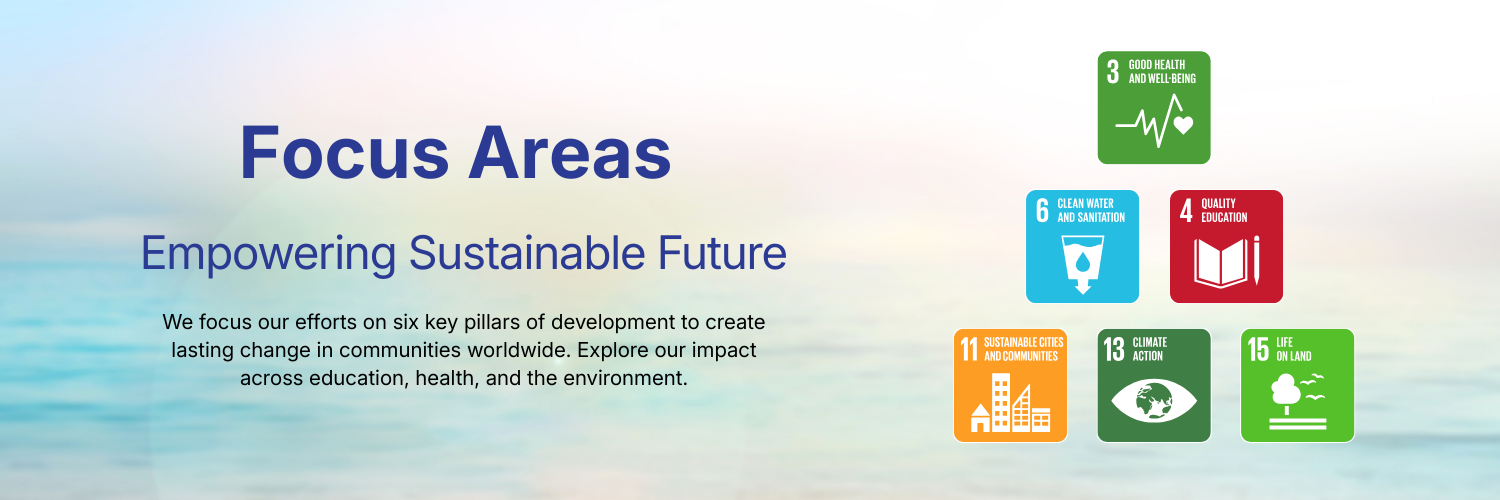 Focus Areas

Empowering Sustainable Future

We focus our efforts on six key pillars of development to create lasting change in communities worldwide. Explore our impact across education, health, and the environment.

3 GOOD HEALTH AND WELL-BEING

6 CLEAN WATER AND SANITATION

4 QUALITY EDUCATION

11 SUSTAINABLE CITIES AND COMMUNITIES

13 CLIMATE ACTION

15 LIFE ON LAND